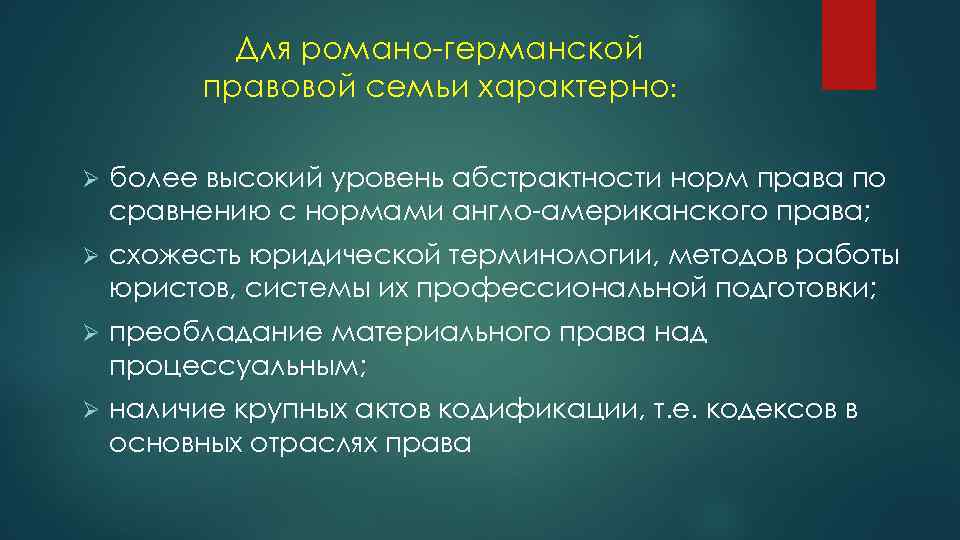 Для романо-германской правовой семьи характерно:

➢ более высокий уровень абстрактности норм права по сравнению с нормами англо-американского права;

➢ схожесть юридической терминологии, методов работы юристов, системы их профессиональной подготовки;

➢ преобладание материального права над процессуальным;

➢ наличие крупных актов кодификации, т.е. кодексов в основных отраслях права